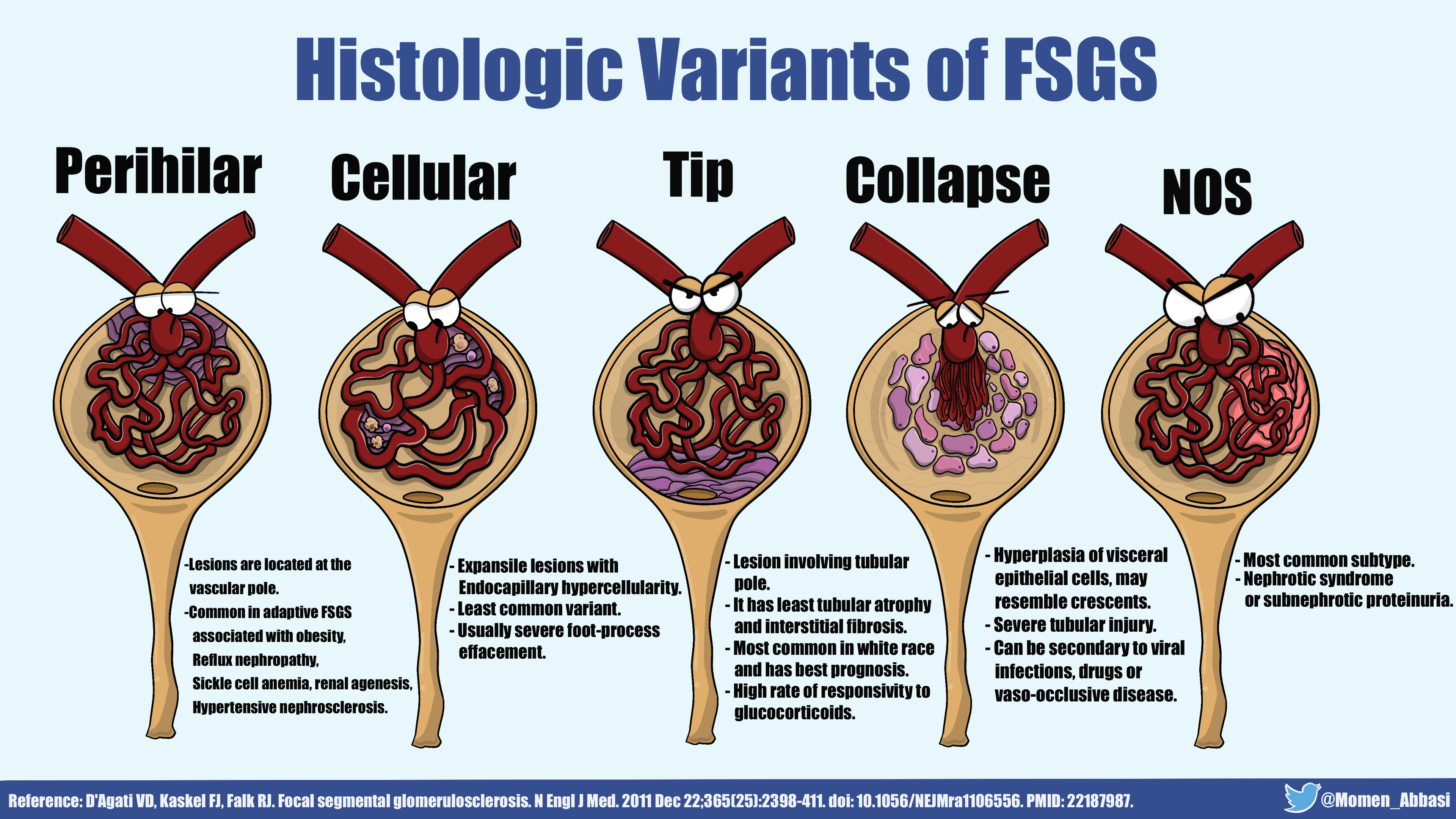 Histologic Variants of FSGS

Perihilar

-Lesions are located at the vascular pole.
-Common in adaptive FSGS associated with obesity, Reflux nephropathy, Sickle cell anemia, renal agenesis, Hypertensive nephrosclerosis.

Cellular

- Expansile lesions with Endocapillary hypercellularity.
- Least common variant.
- Usually severe foot-process effacement.

Tip

- Lesion involving tubular pole.
- It has least tubular atrophy and interstitial fibrosis.
- Most common in white race and has best prognosis.
- High rate of responsivity to glucocorticoids.

Collapse

- Hyperplasia of visceral epithelial cells, may resemble crescents.
- Severe tubular injury.
- Can be secondary to viral infections, drugs or vaso-occlusive disease.

NOS

- Most common subtype.
- Nephrotic syndrome or subnephrotic proteinuria.

Reference: D'Agati VD, Kaskel FJ, Falk RJ. Focal segmental glomerulosclerosis. N Engl J Med. 2011 Dec 22;365(25):2398-411. doi: 10.1056/NEJMra1106556. PMID: 22187987.

@Momen_Abbasi